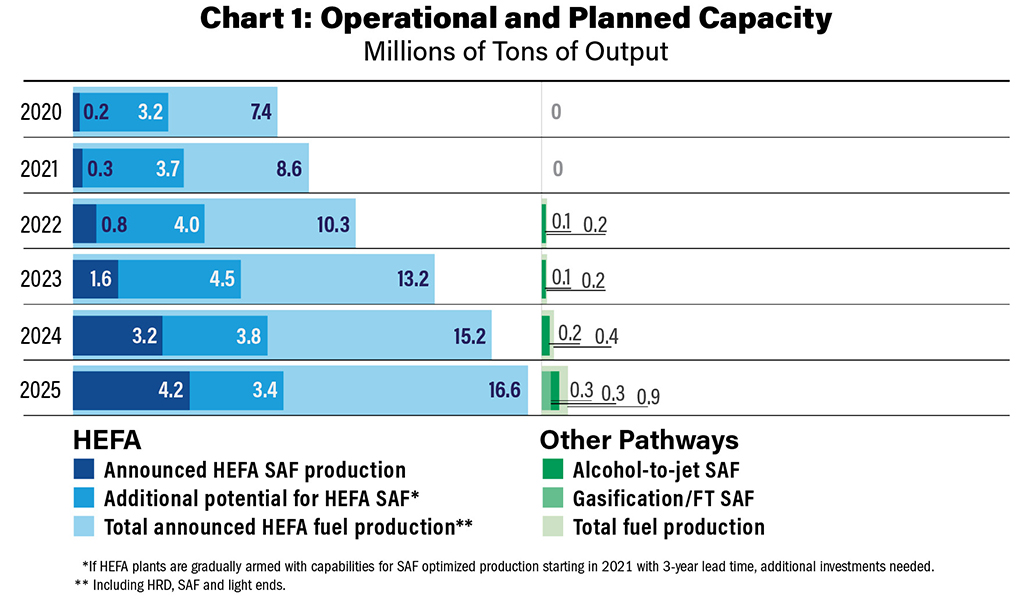 Chart 1: Operational and Planned Capacity
Millions of Tons of Output

2020 0.2 3.2 7.4 0
2021 0.3 3.7 8.6 0
2022 0.8 4.0 10.3 0.1 0.2
2023 1.6 4.5 13.2 0.1 0.2
2024 3.2 3.8 15.2 0.2 0.4
2025 4.2 3.4 16.6 0.3 0.3 0.9

HEFA
Announced HEFA SAF production
Additional potential for HEFA SAF*
Total announced HEFA fuel production**

Other Pathways
Alcohol-to-jet SAF
Gasification/FT SAF
Total fuel production

*If HEFA plants are gradually armed with capabilities for SAF optimized production starting in 2021 with 3-year lead time, additional investments needed.
** Including HRD, SAF and light ends.